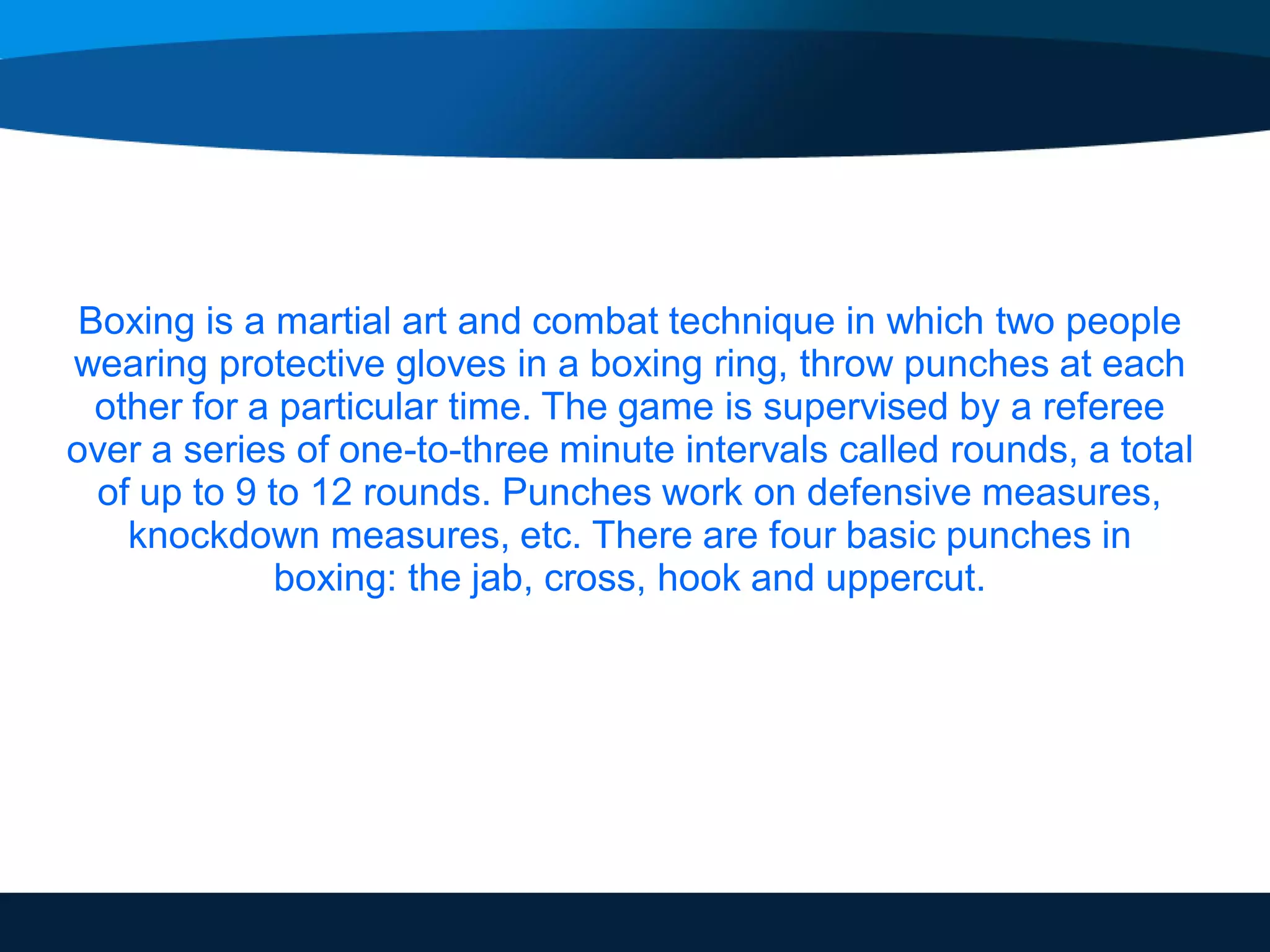 Boxing is a martial art and combat technique in which two people wearing protective gloves in a boxing ring, throw punches at each other for a particular time. The game is supervised by a referee over a series of one-to-three minute intervals called rounds, a total of up to 9 to 12 rounds. Punches work on defensive measures, knockdown measures, etc. There are four basic punches in boxing: the jab, cross, hook and uppercut.